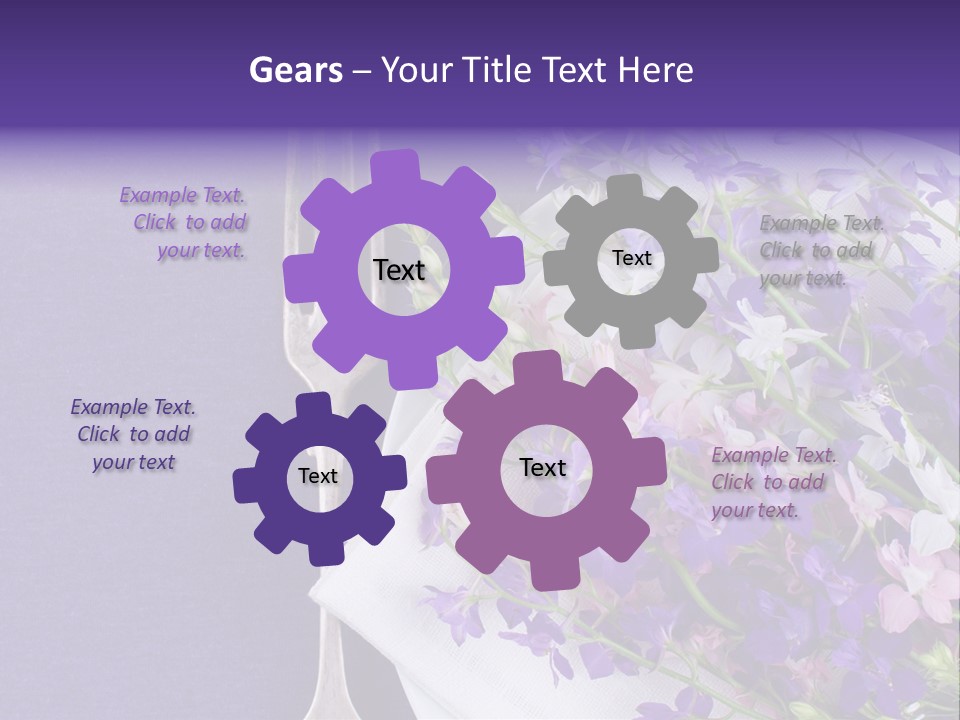 Gears – Your Title Text Here

Example Text. Click to add your text.

Text

Text

Example Text. Click to add your text.

Example Text. Click to add your text

Text

Text

Example Text. Click to add your text.